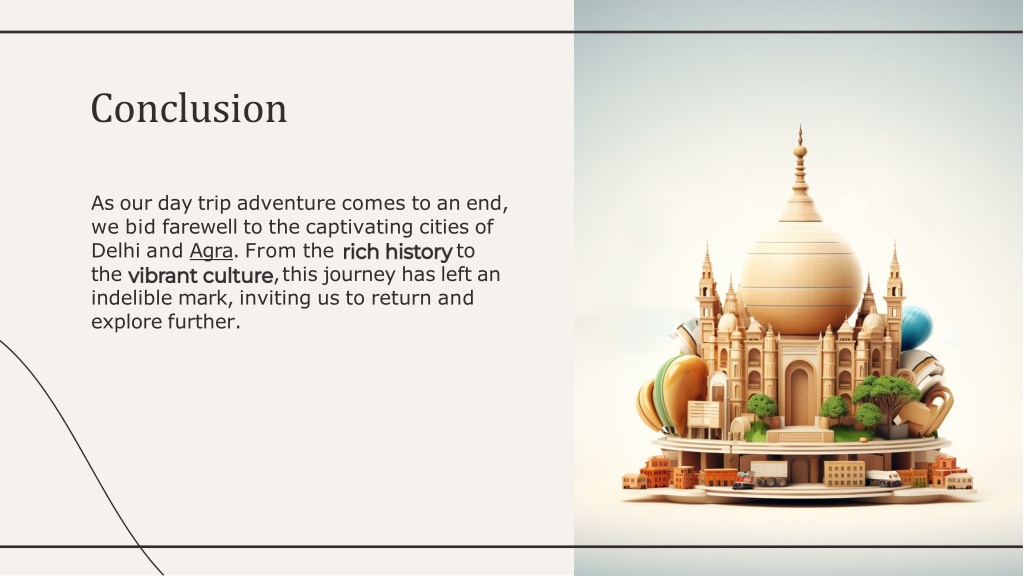 Conclusion

As our day trip adventure comes to an end, we bid farewell to the captivating cities of Delhi and Agra. From the rich history to the vibrant culture, this journey has left an indelible mark, inviting us to return and explore further.